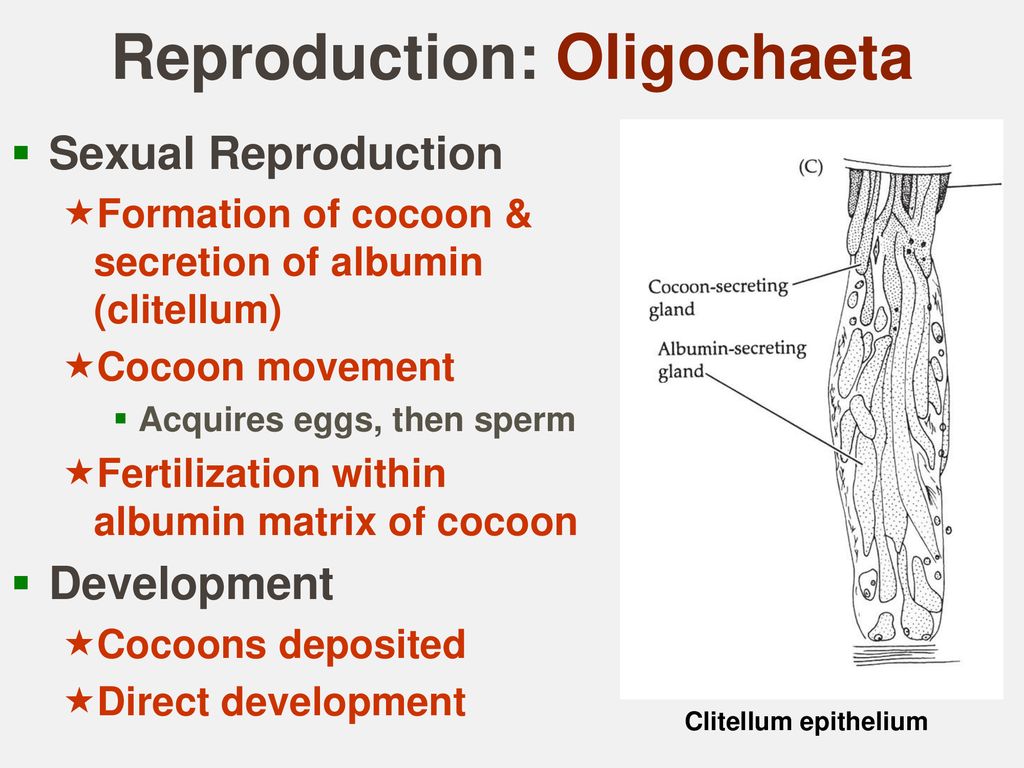 Reproduction: Oligochaeta

▪ Sexual Reproduction

★Formation of cocoon & secretion of albumin (clitellum)

★Cocoon movement

▪ Acquires eggs, then sperm

★Fertilization within albumin matrix of cocoon

▪ Development

★Cocoons deposited

★Direct development

(C)

Cocoon-secreting gland

Albumin-secreting gland

Clitellum epithelium